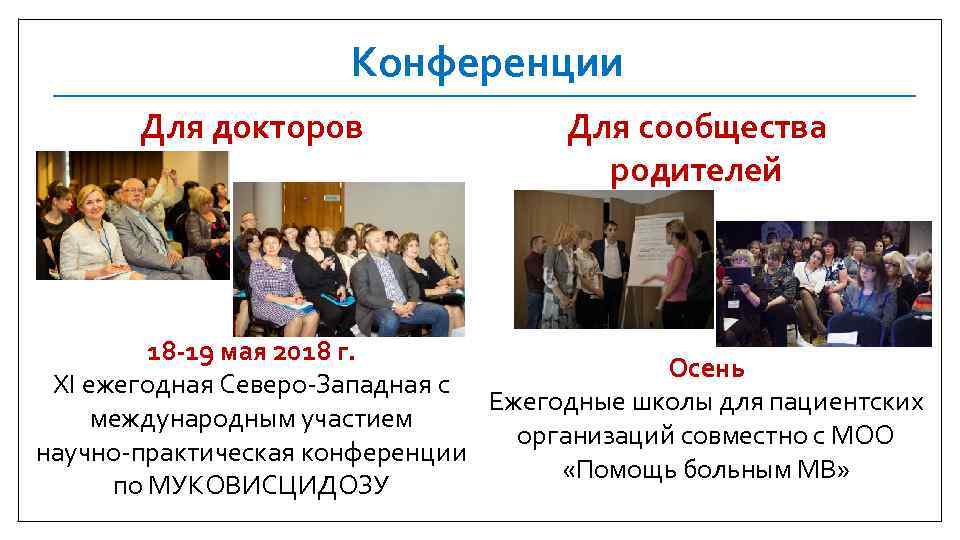 Конференции

Для докторов

18-19 мая 2018 г.
XI ежегодная Северо-Западная с международным участием научно-практическая конференции по МУКОВИСЦИДОЗУ

Для сообщества родителей

Осень
Ежегодные школы для пациентских организаций совместно с МОО «Помощь больным МВ»